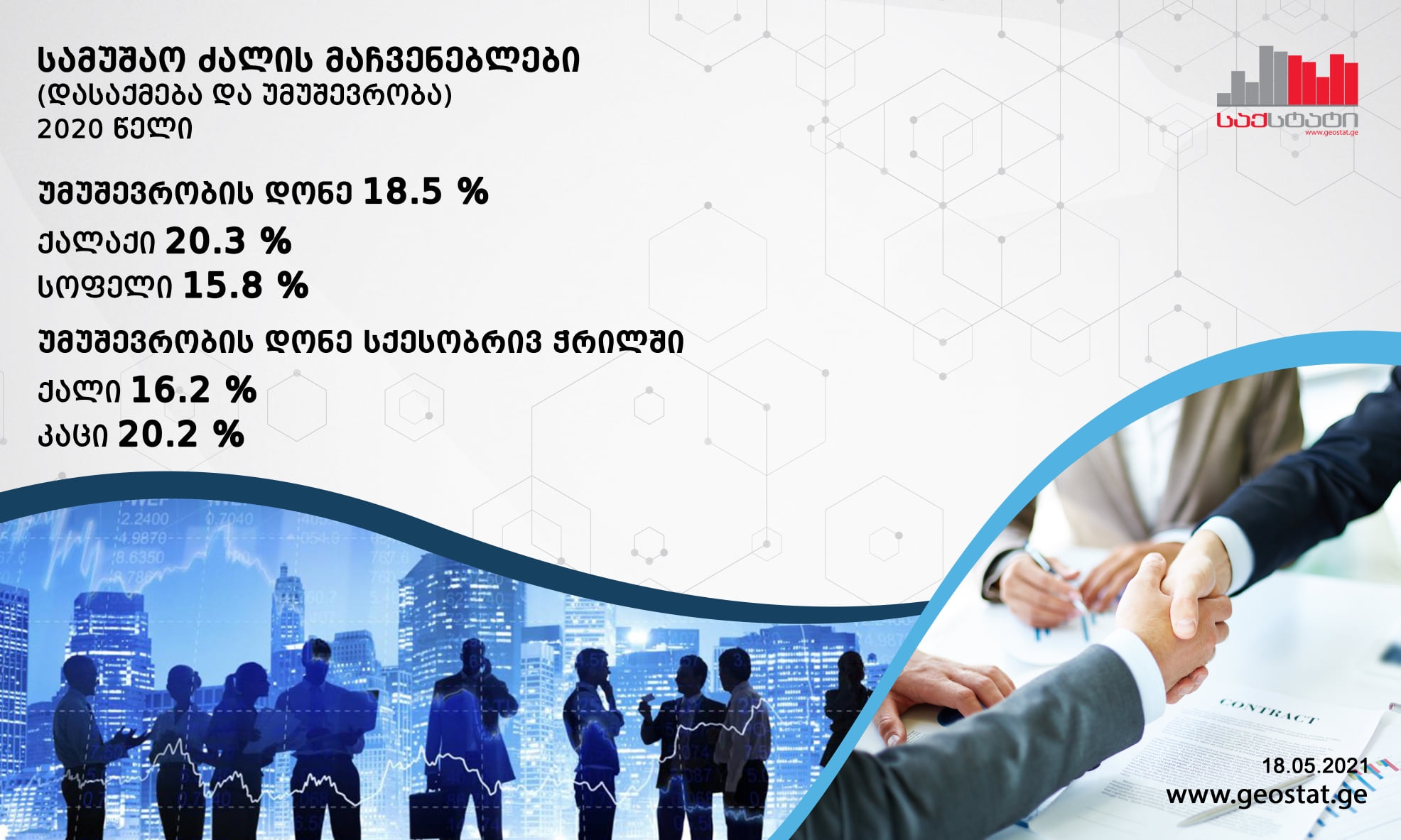 სამუშაო ძალის მაჩვენებლები
(დასაქმება და უმუშევრობა)
2020 წელი

საქსტატი
www.geostat.ge

უმუშევრობის დონე 18.5 %
ქალაქი 20.3 %
სოფელი 15.8 %

უმუშევრობის დონე სქესობრივ ჭრილში
ქალი 16.2 %
კაცი 20.2 %

CONTRACT

18.05.2021
www.geostat.ge